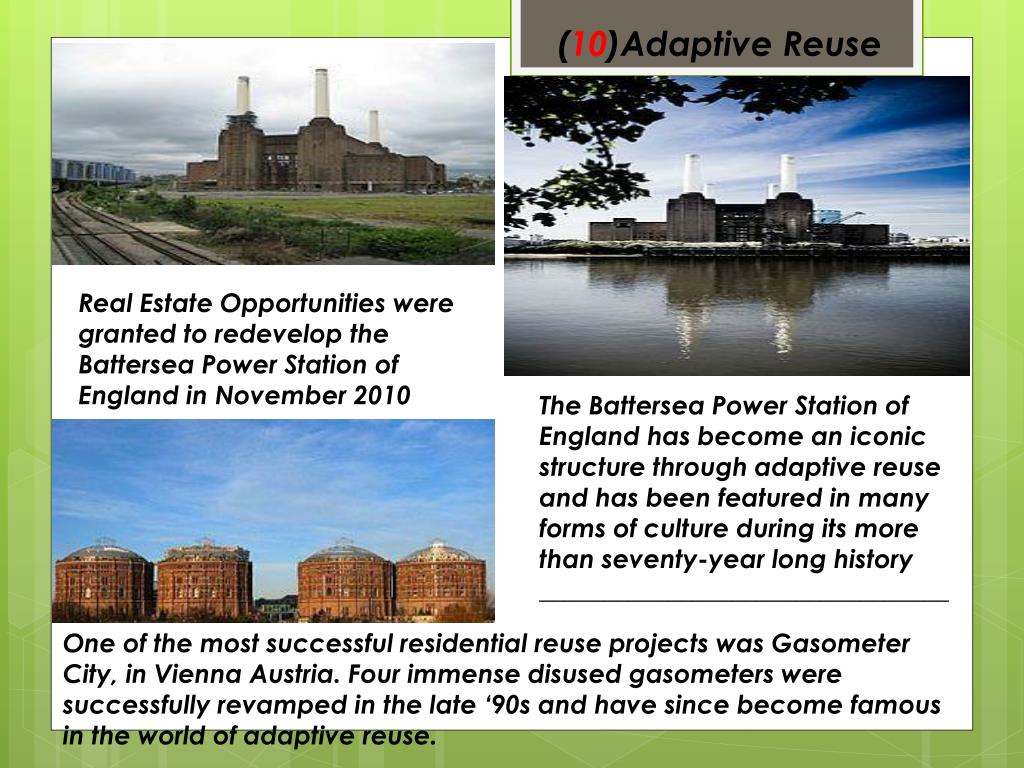 (10)Adaptive Reuse

Real Estate Opportunities were granted to redevelop the Battersea Power Station of England in November 2010

The Battersea Power Station of England has become an iconic structure through adaptive reuse and has been featured in many forms of culture during its more than seventy-year long history

One of the most successful residential reuse projects was Gasometer City, in Vienna Austria. Four immense disused gasometers were successfully revamped in the late ‘90s and have since become famous in the world of adaptive reuse.